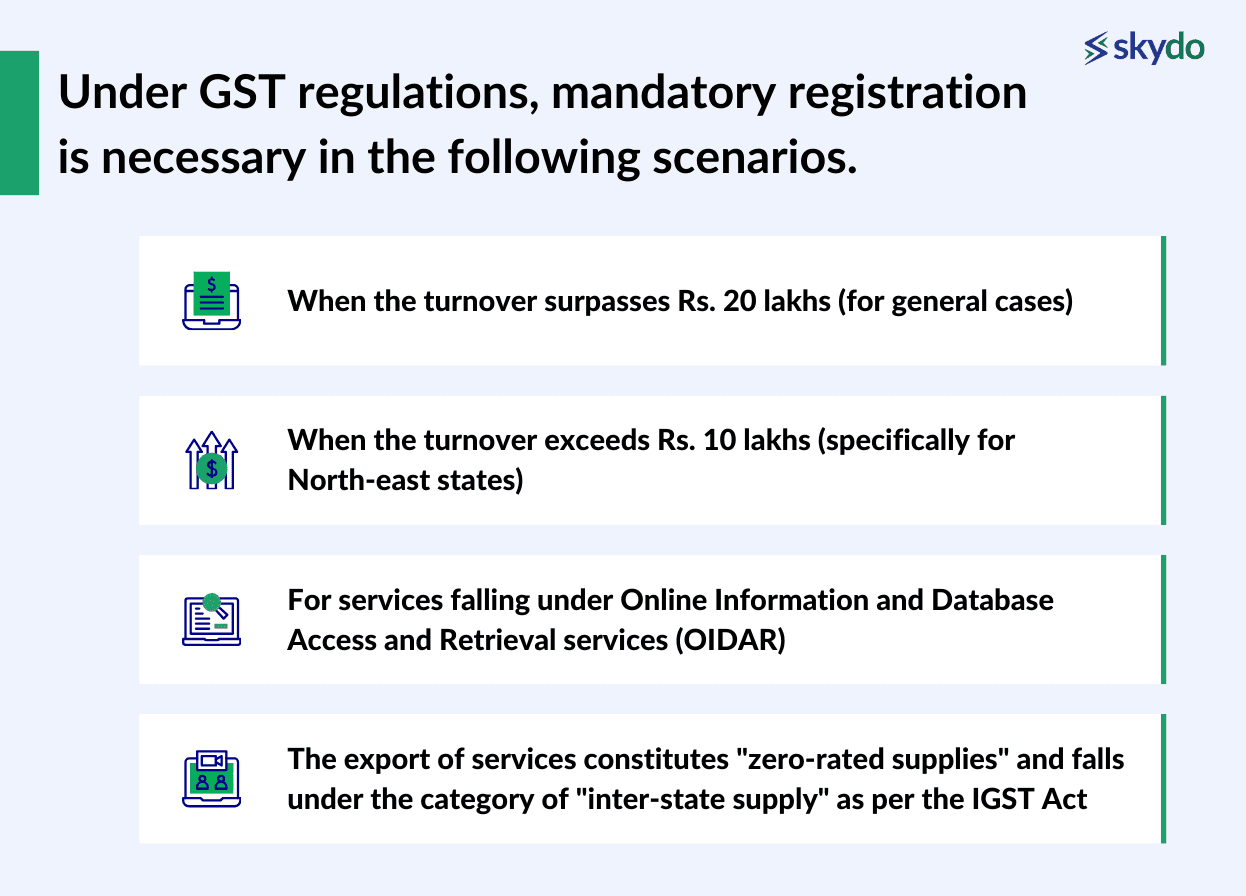 skydo

Under GST regulations, mandatory registration is necessary in the following scenarios.

When the turnover surpasses Rs. 20 lakhs (for general cases)

When the turnover exceeds Rs. 10 lakhs (specifically for North-east states)

For services falling under Online Information and Database Access and Retrieval services (OIDAR)

The export of services constitutes "zero-rated supplies" and falls under the category of "inter-state supply" as per the IGST Act